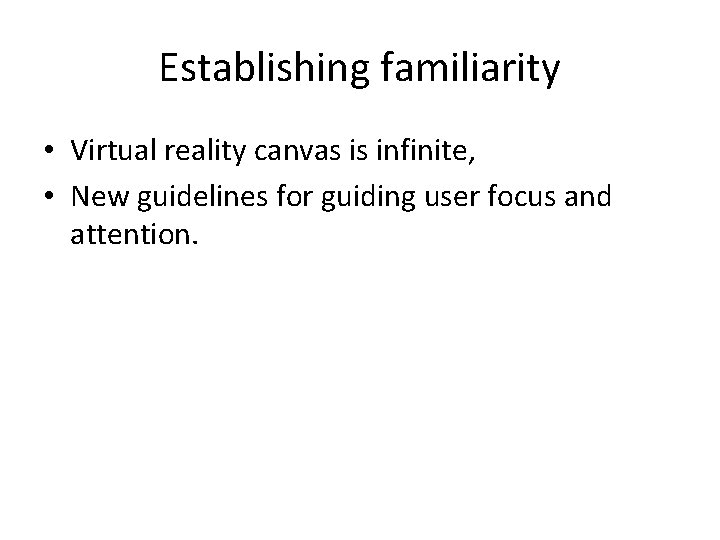 Establishing familiarity

• Virtual reality canvas is infinite,
• New guidelines for guiding user focus and attention.